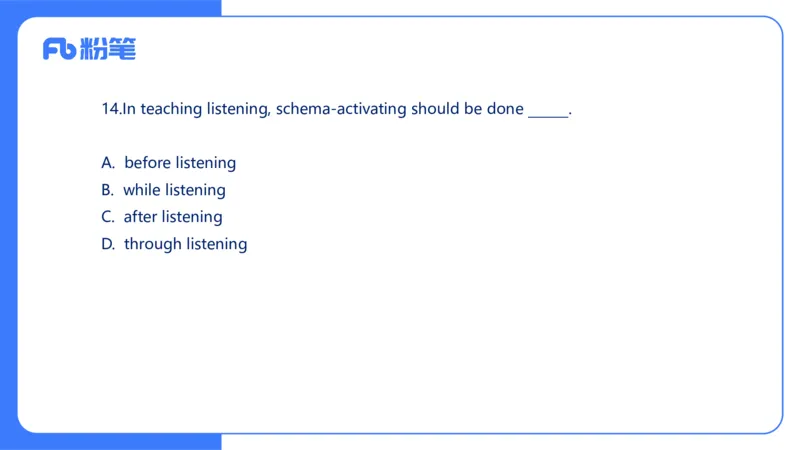 Fb 粉笔

14.In teaching listening, schema-activating should be done _____.

A. before listening
B. while listening
C. after listening
D. through listening